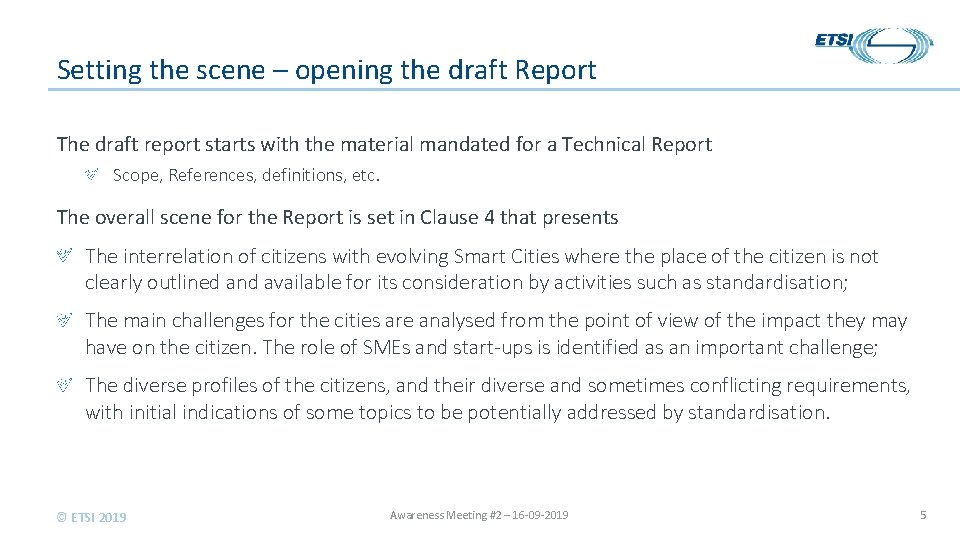 ETSI

Setting the scene – opening the draft Report

The draft report starts with the material mandated for a Technical Report

Scope, References, definitions, etc.

The overall scene for the Report is set in Clause 4 that presents

The interrelation of citizens with evolving Smart Cities where the place of the citizen is not clearly outlined and available for its consideration by activities such as standardisation;

The main challenges for the cities are analysed from the point of view of the impact they may have on the citizen. The role of SMEs and start-ups is identified as an important challenge;

The diverse profiles of the citizens, and their diverse and sometimes conflicting requirements, with initial indications of some topics to be potentially addressed by standardisation.

© ETSI 2019

Awareness Meeting #2 – 16-09-2019

5